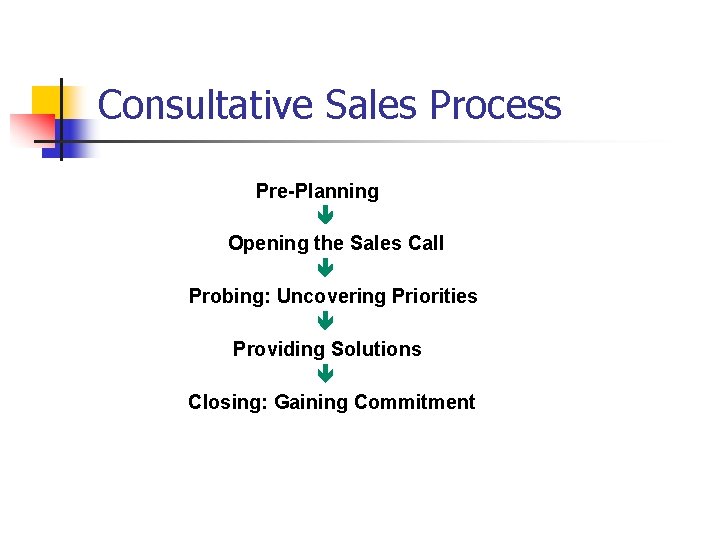 Consultative Sales Process

Pre-Planning

Opening the Sales Call

Probing: Uncovering Priorities

Providing Solutions

Closing: Gaining Commitment